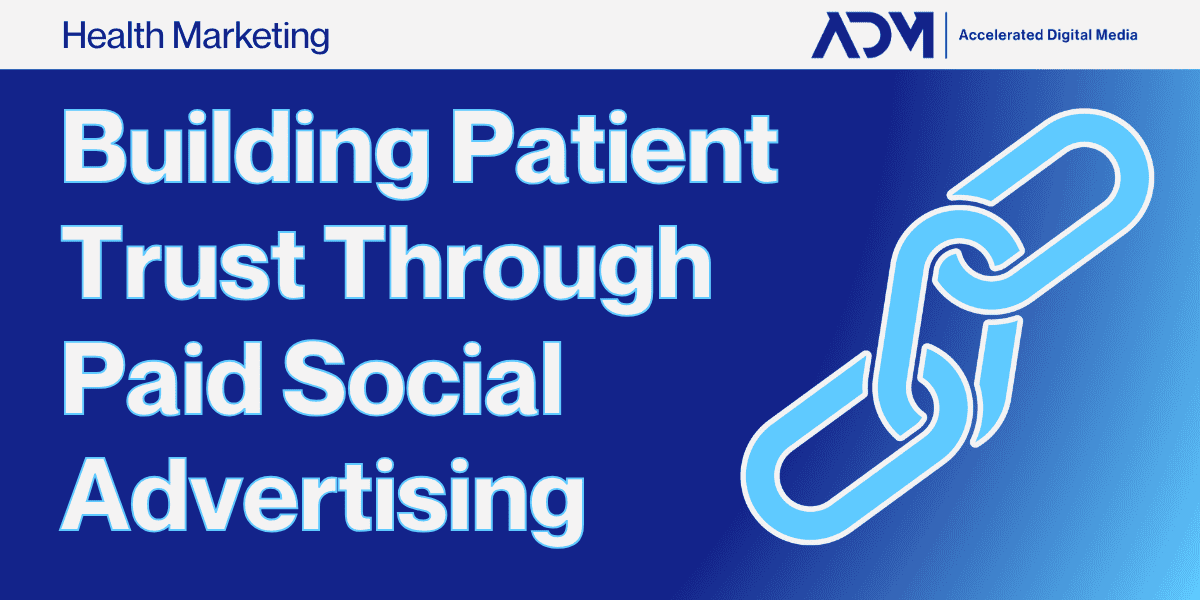 Health Marketing

ADM | Accelerated Digital Media

Building Patient Trust Through Paid Social Advertising